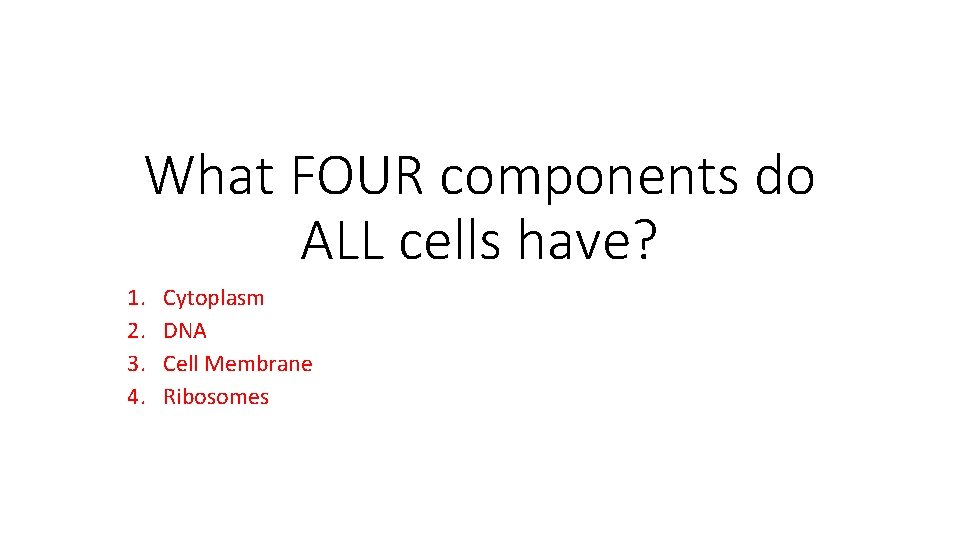 What FOUR components do ALL cells have?

1. Cytoplasm
2. DNA
3. Cell Membrane
4. Ribosomes